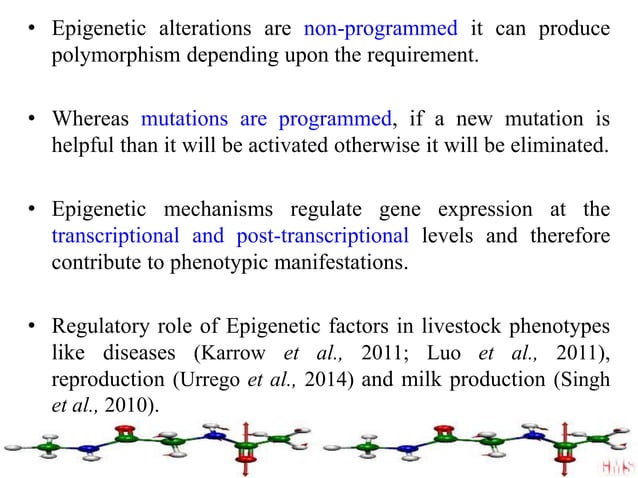 • Epigenetic alterations are non-programmed it can produce polymorphism depending upon the requirement.

• Whereas mutations are programmed, if a new mutation is helpful than it will be activated otherwise it will be eliminated.

• Epigenetic mechanisms regulate gene expression at the transcriptional and post-transcriptional levels and therefore contribute to phenotypic manifestations.

• Regulatory role of Epigenetic factors in livestock phenotypes like diseases (Karrow et al., 2011; Luo et al., 2011), reproduction (Urrego et al., 2014) and milk production (Singh et al., 2010).

HMS